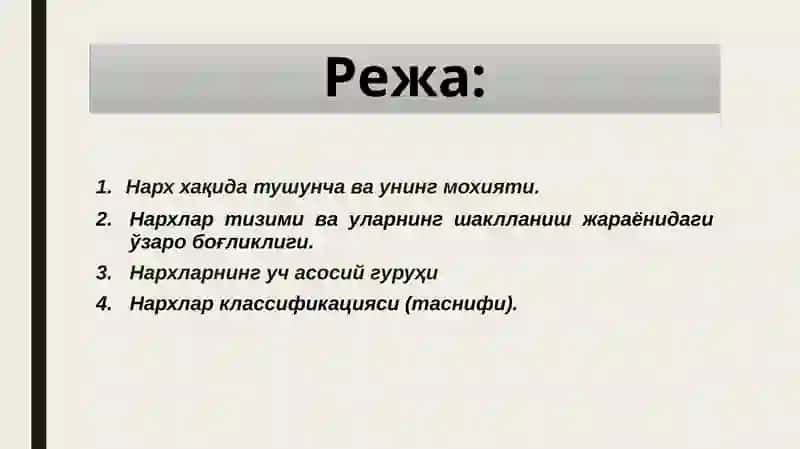 Режа:

1. Нарх хақида тушунча ва унинг мохияти.
2. Нархлар тизими ва уларнинг шаклланиш жараёнидаги ўзаро боғликлиги.
3. Нархларнинг уч асосий гуруҳи
4. Нархлар классификацияси (таснифи).